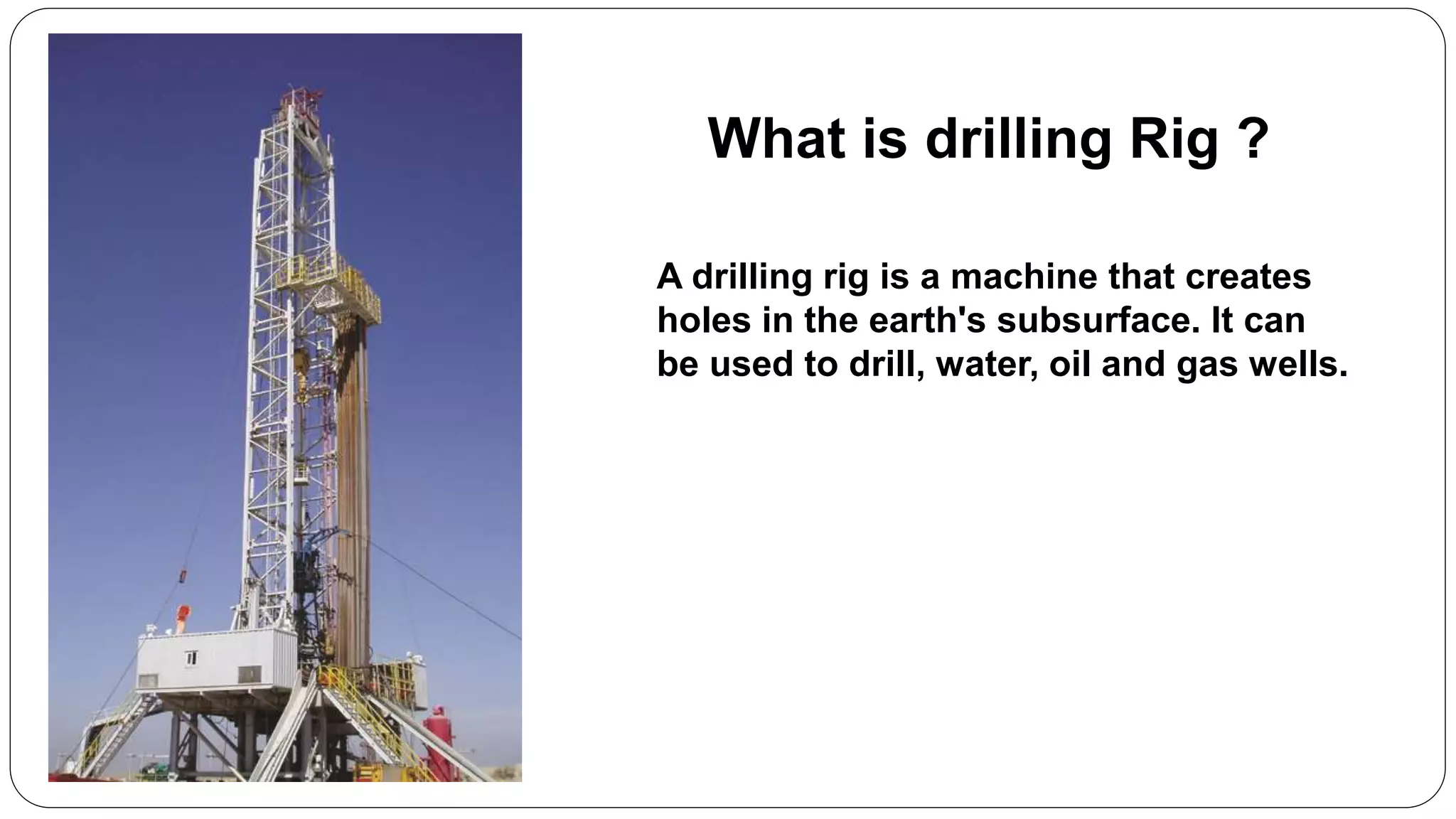 What is drilling Rig ?

A drilling rig is a machine that creates holes in the earth's subsurface. It can be used to drill, water, oil and gas wells.